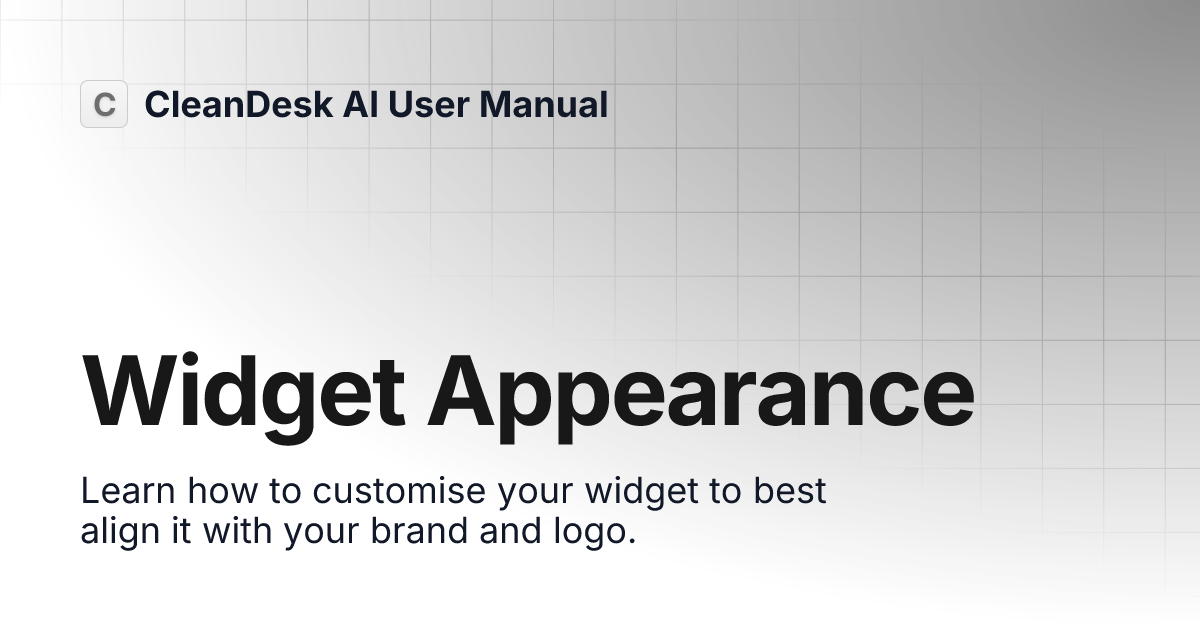 C CleanDesk AI User Manual

Widget Appearance

Learn how to customise your widget to best align it with your brand and logo.